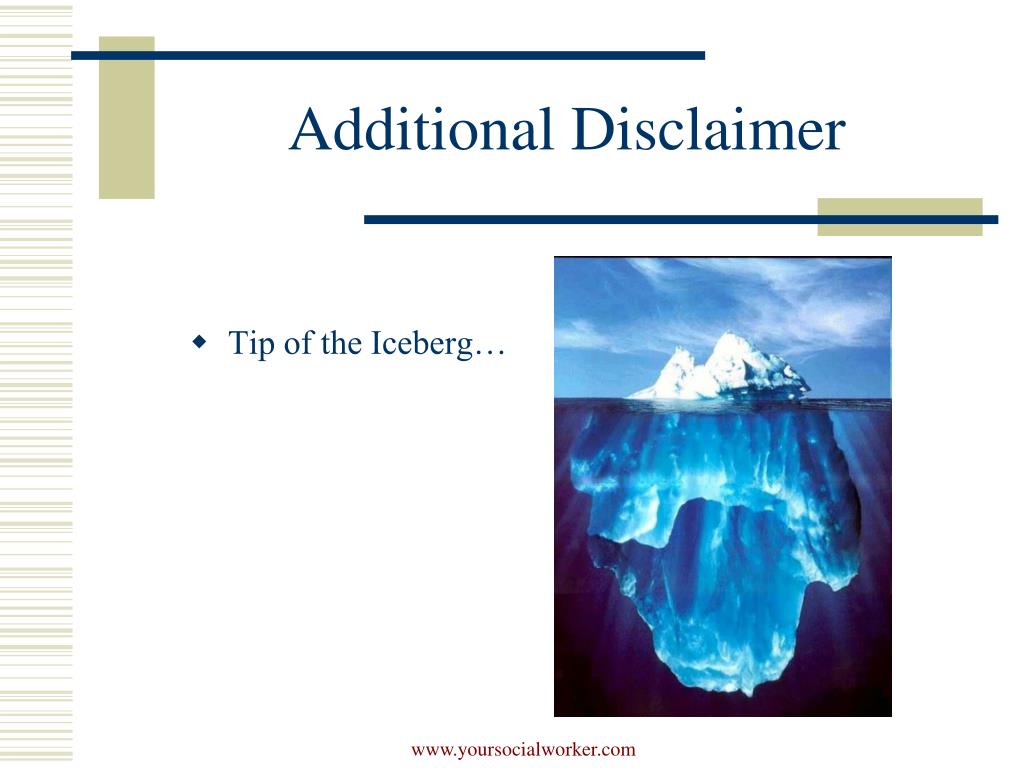 Additional Disclaimer

Tip of the Iceberg…

www.yoursocialworker.com